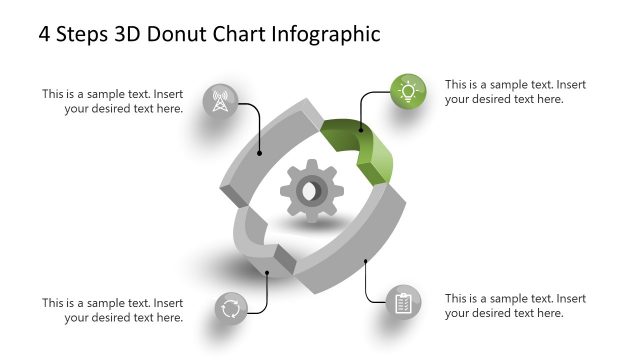 4 Steps 3D Donut Chart Infographic

This is a sample text. Insert your desired text here.

This is a sample text. Insert your desired text here.

This is a sample text. Insert your desired text here.

This is a sample text. Insert your desired text here.